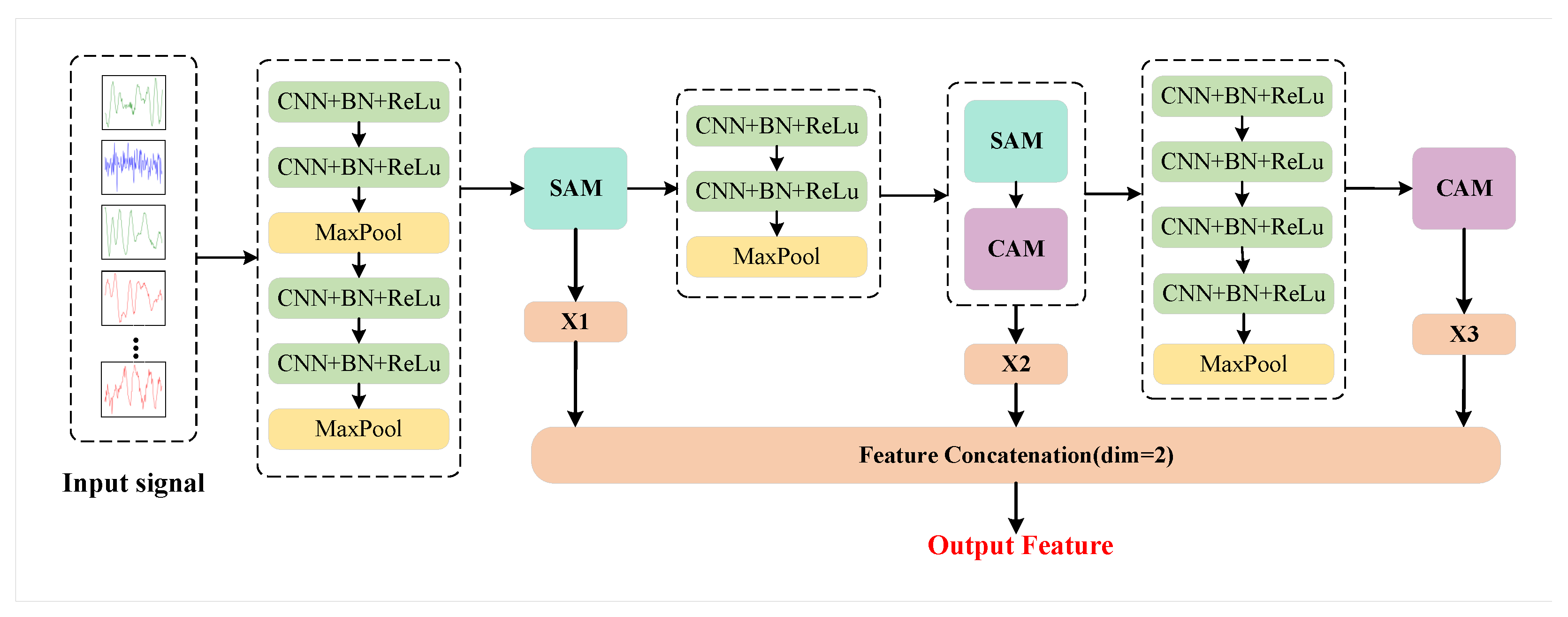 Input signal

CNN+BN+ReLu
CNN+BN+ReLu
MaxPool
CNN+BN+ReLu
CNN+BN+ReLu
MaxPool

SAM

X1

CNN+BN+ReLu
CNN+BN+ReLu
MaxPool

SAM
CAM

X2

CNN+BN+ReLu
CNN+BN+ReLu
CNN+BN+ReLu
CNN+BN+ReLu
MaxPool

CAM

X3

Feature Concatenation(dim=2)

Output Feature